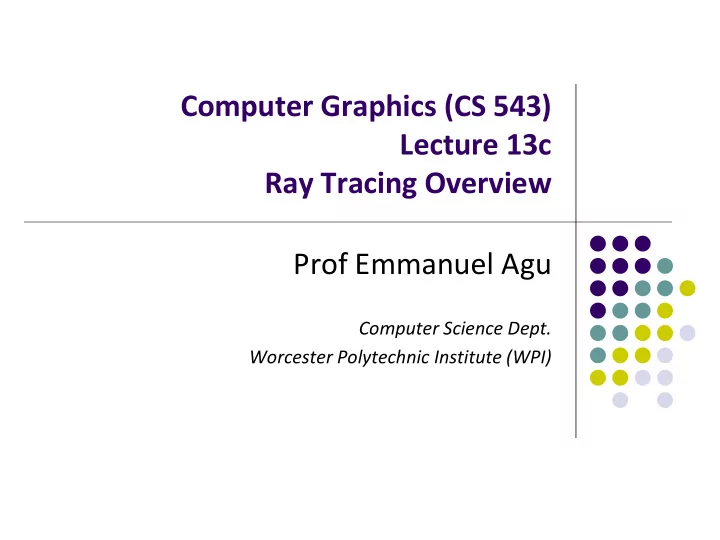 Computer Graphics (CS 543)
Lecture 13c
Ray Tracing Overview

Prof Emmanuel Agu

Computer Science Dept.
Worcester Polytechnic Institute (WPI)